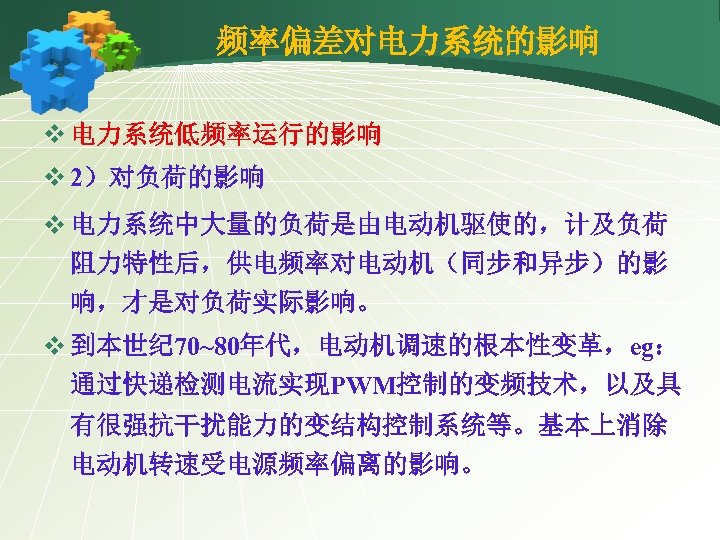 频率偏差对电力系统的影响

❖ 电力系统低频率运行的影响

❖ 2）对负荷的影响

❖ 电力系统中大量的负荷是由电动机驱使的，计及负荷阻力特性后，供电频率对电动机（同步和异步）的影响，才是对负荷实际影响。

❖ 到本世纪70~80年代，电动机调速的根本性变革，eg：通过快递检测电流实现PWM控制的变频技术，以及具有很强抗干扰能力的变结构控制系统等。基本上消除电动机转速受电源频率偏离的影响。